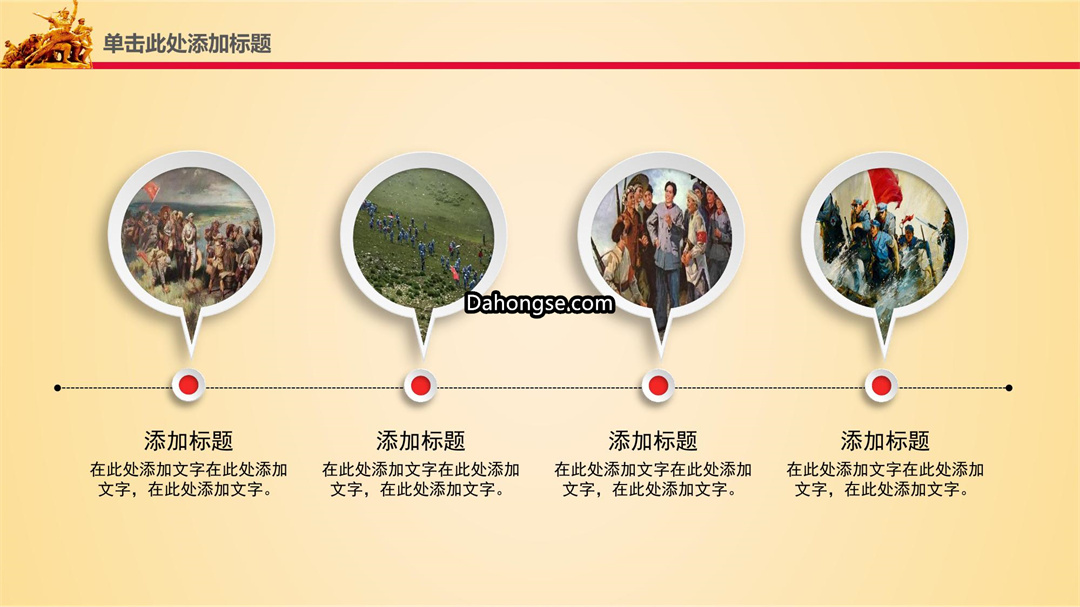 单击此处添加标题

Dahongse.com

添加标题
在此处添加文字在此处添加文字，在此处添加文字。

添加标题
在此处添加文字在此处添加文字，在此处添加文字。

添加标题
在此处添加文字在此处添加文字，在此处添加文字。

添加标题
在此处添加文字在此处添加文字，在此处添加文字。